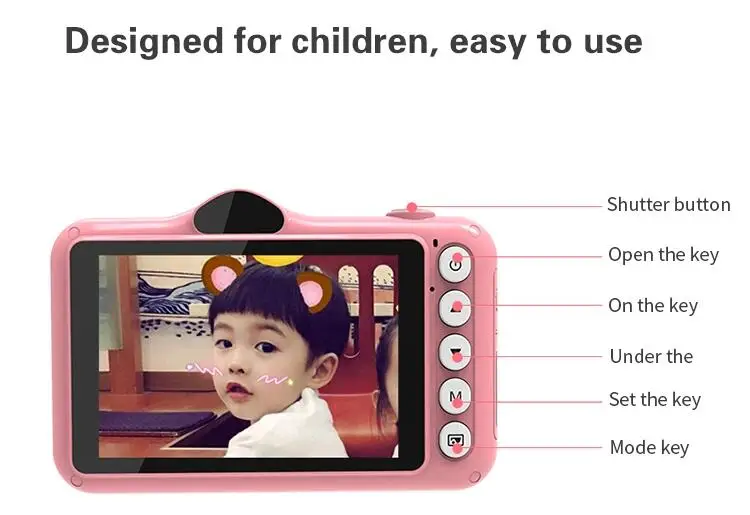 Designed for children, easy to use

Shutter button

Open the key

On the key

Under the

Set the key

Mode key

M